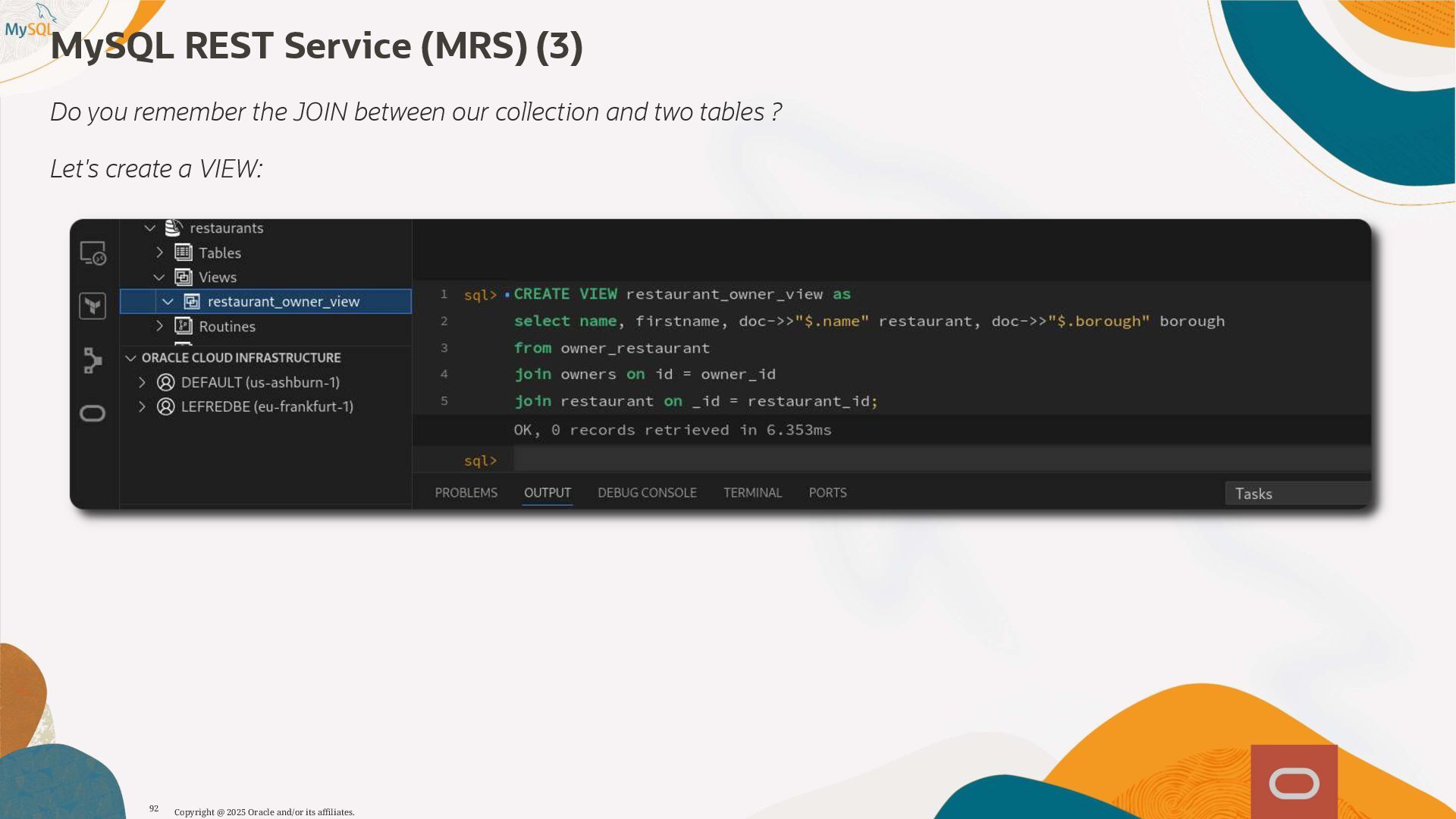 MySQL

MySQL REST Service (MRS) (3)

Do you remember the JOIN between our collection and two tables ?

Let's create a VIEW:

restaurants
Tables
Views
restaurant_owner_view
Routines
ORACLE CLOUD INFRASTRUCTURE
DEFAULT (us-ashburn-1)
LEFREDBE (eu-frankfurt-1)

1 sql> CREATE VIEW restaurant_owner_view as
2 select name, firstname, doc->>"$.name" restaurant, doc->>"$.borough" borough
3 from owner_restaurant
4 join owners on id = owner_id
5 join restaurant on _id = restaurant_id;
OK, 0 records retrieved in 6.353ms
sql>

PROBLEMS OUTPUT DEBUG CONSOLE TERMINAL PORTS Tasks

92 Copyright @ 2025 Oracle and/or its affiliates.